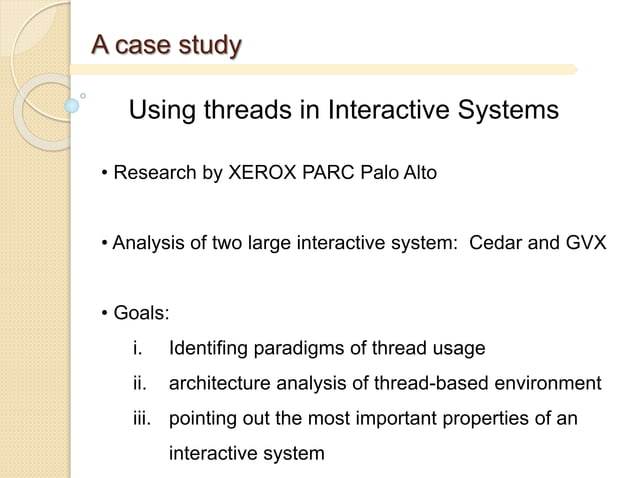 A case study

Using threads in Interactive Systems

• Research by XEROX PARC Palo Alto

• Analysis of two large interactive system: Cedar and GVX

• Goals:

i. Identifing paradigms of thread usage

ii. architecture analysis of thread-based environment

iii. pointing out the most important properties of an interactive system